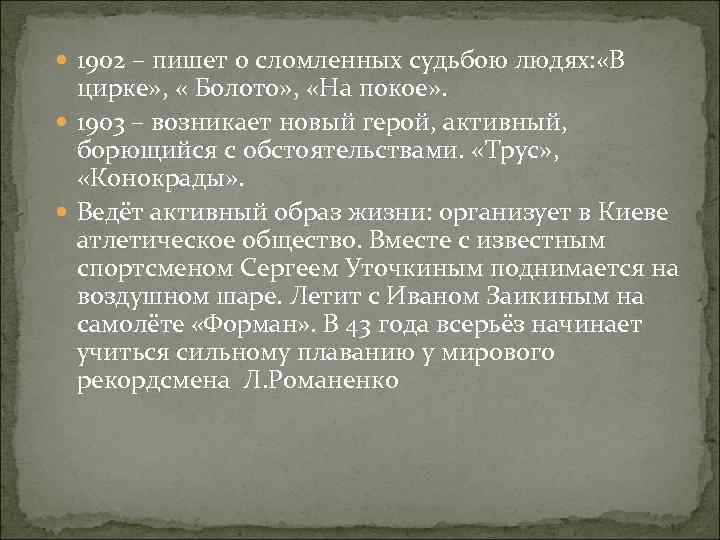 1902 – пишет о сломленных судьбою людях:«В цирке», « Болото», «На покое».

1903 – возникает новый герой, активный, борющийся с обстоятельствами. «Трус», «Конокрады».

Ведёт активный образ жизни: организует в Киеве атлетическое общество. Вместе с известным спортсменом Сергеем Уточкиным поднимается на воздушном шаре. Летит с Иваном Заикиным на самолёте «Форман». В 43 года всерьёз начинает учиться сильному плаванию у мирового рекордсмена Л.Романенко